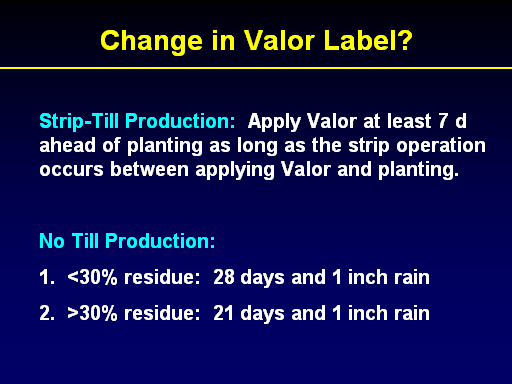 Change in Valor Label?

Strip-Till Production: Apply Valor at least 7 d ahead of planting as long as the strip operation occurs between applying Valor and planting.

No Till Production:

1. <30% residue: 28 days and 1 inch rain

2. >30% residue: 21 days and 1 inch rain